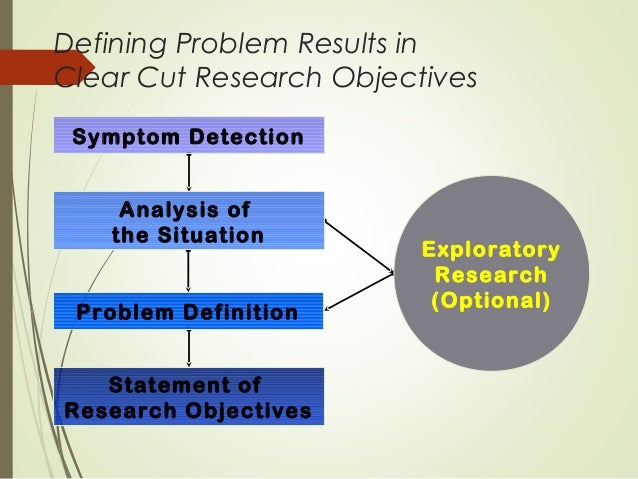 Defining Problem Results in Clear Cut Research Objectives

Symptom Detection

Analysis of the Situation

Problem Definition

Statement of Research Objectives

Exploratory Research (Optional)